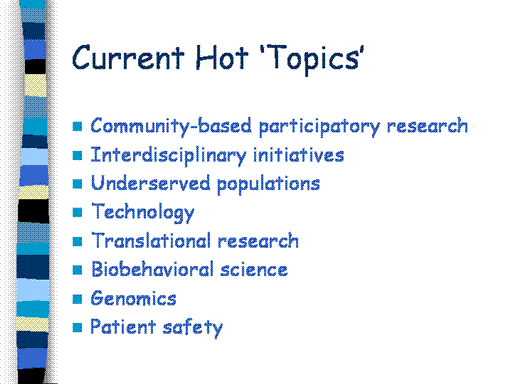 Current Hot 'Topics'

- Community-based participatory research
- Interdisciplinary initiatives
- Underserved populations
- Technology
- Translational research
- Biobehavioral science
- Genomics
- Patient safety